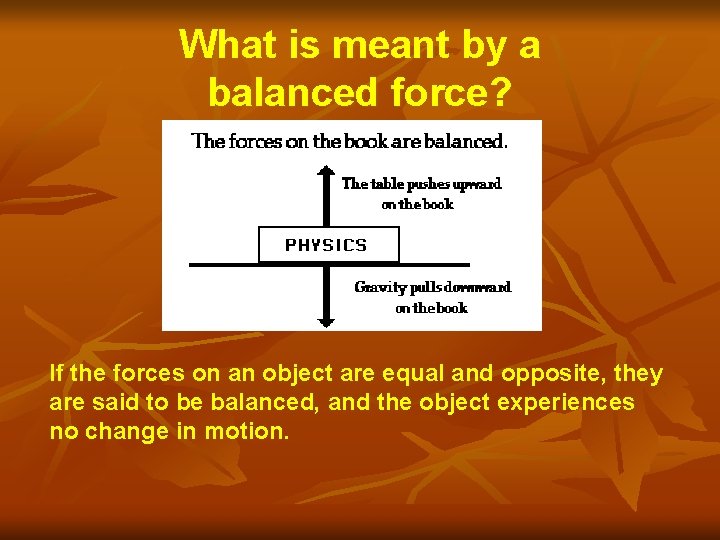 What is meant by a balanced force?

The forces on the book are balanced.

The table pushes upward on the book

PHYSICS

Gravity pulls downward on the book

If the forces on an object are equal and opposite, they are said to be balanced, and the object experiences no change in motion.